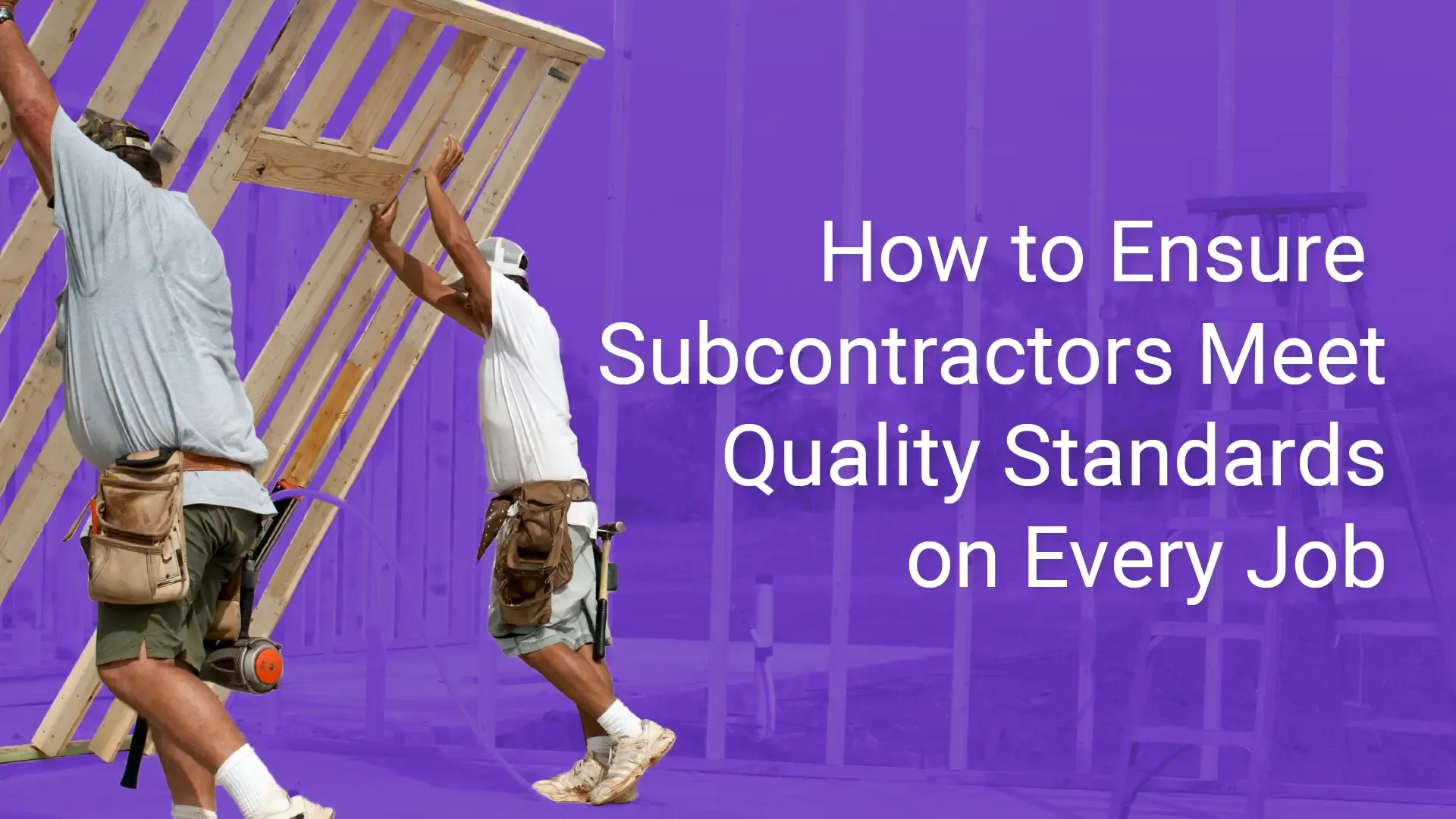 How to Ensure Subcontractors Meet Quality Standards on Every Job